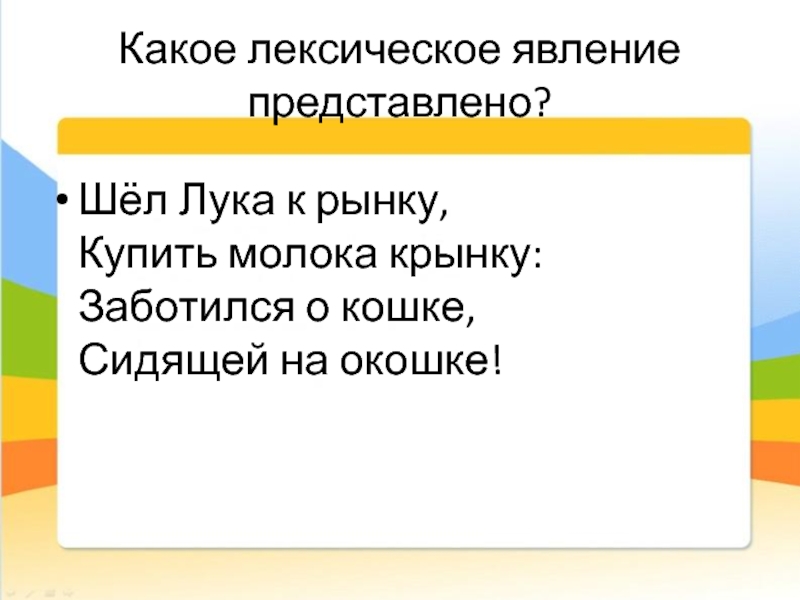 Какое лексическое явление представлено?

• Шёл Лука к рынку,
Купить молока крынку:
Заботился о кошке,
Сидящей на окошке!